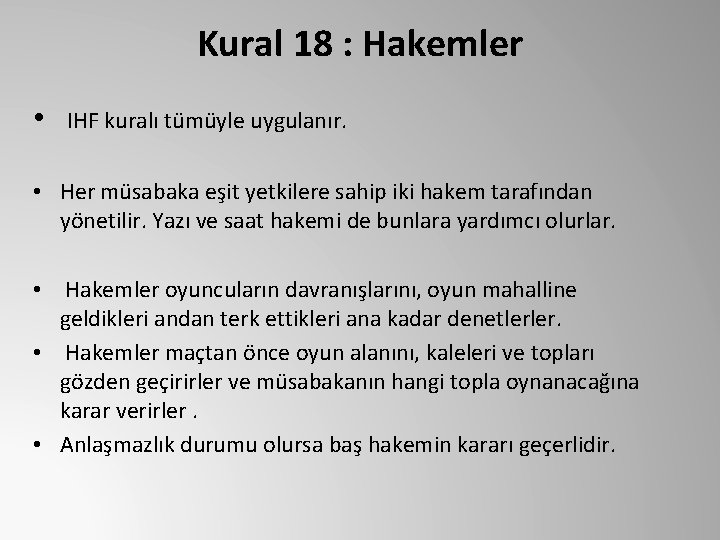 Kural 18 : Hakemler

• IHF kuralı tümüyle uygulanır.

• Her müsabaka eşit yetkilere sahip iki hakem tarafından yönetilir. Yazı ve saat hakemi de bunlara yardımcı olurlar.

• Hakemler oyuncuların davranışlarını, oyun mahalline geldikleri andan terk ettikleri ana kadar denetlerler.

• Hakemler maçtan önce oyun alanını, kaleleri ve topları gözden geçirirler ve müsabakanın hangi topla oynanacağına karar verirler .

• Anlaşmazlık durumu olursa baş hakemin kararı geçerlidir.